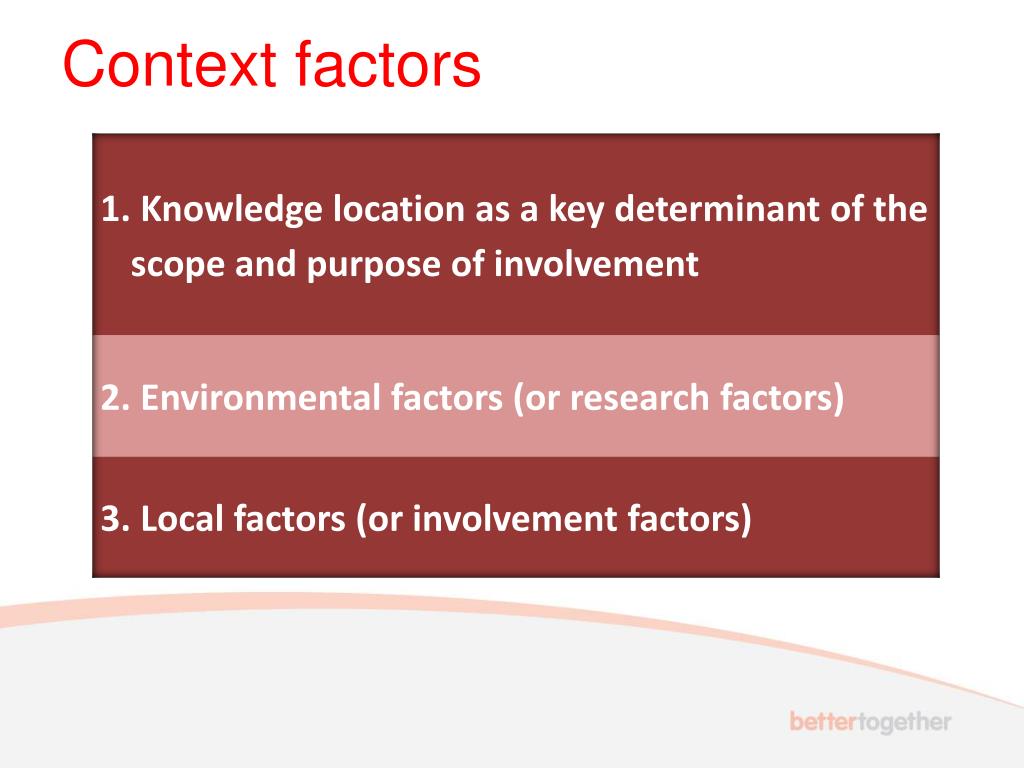 Context factors

1. Knowledge location as a key determinant of the scope and purpose of involvement

2. Environmental factors (or research factors)

3. Local factors (or involvement factors)

bettertogether